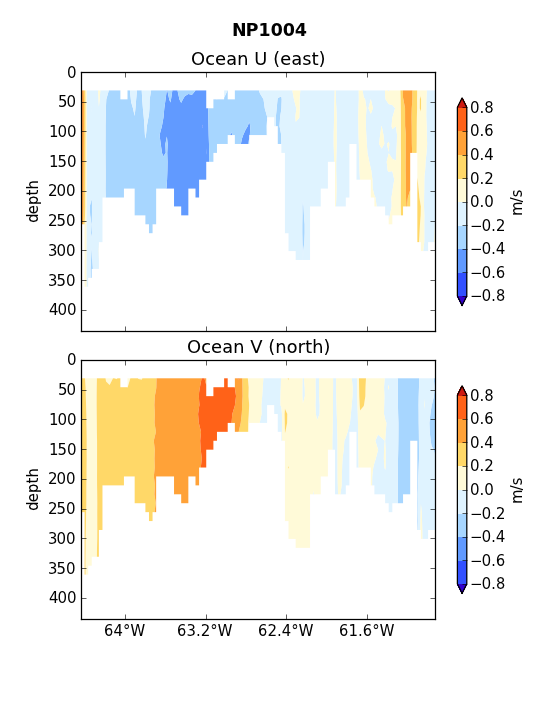 NP1004

Ocean U (east)

depth

0
50
100
150
200
250
300
350
400

0.8
0.6
0.4
0.2
0.0
−0.2
−0.4
−0.6
−0.8

m/s

Ocean V (north)

depth

0
50
100
150
200
250
300
350
400

0.8
0.6
0.4
0.2
0.0
−0.2
−0.4
−0.6
−0.8

m/s

64°W
63.2°W
62.4°W
61.6°W